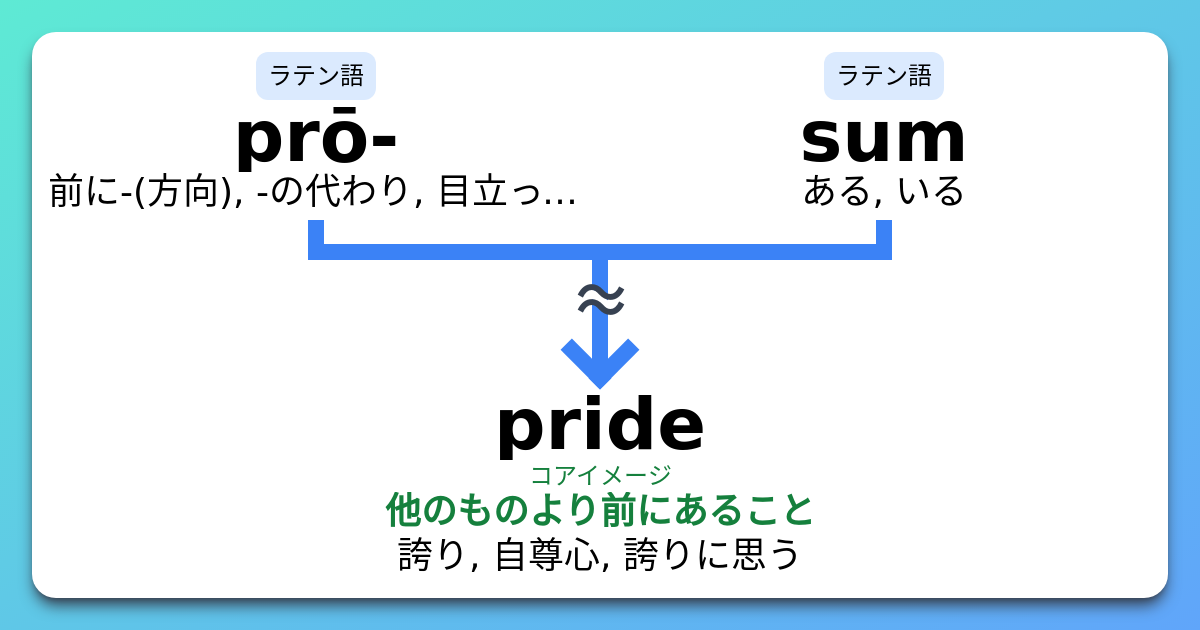 ラテン語
prō-
前に-(方向), -の代わり, 目立っ...

ラテン語
sum
ある, いる

≈

pride
コアイメージ
他のものより前にあること
誇り, 自尊心, 誇りに思う